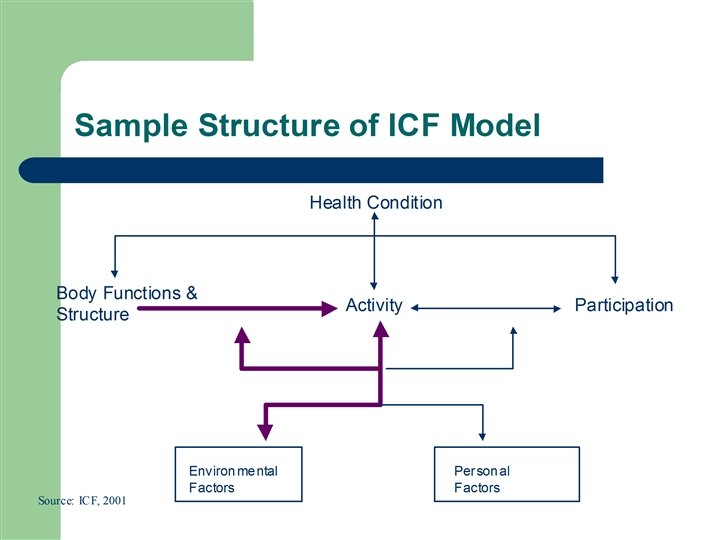 Sample Structure of ICF Model

Health Condition

Body Functions & Structure

Activity

Participation

Environmental Factors

Personal Factors

Source: ICF, 2001